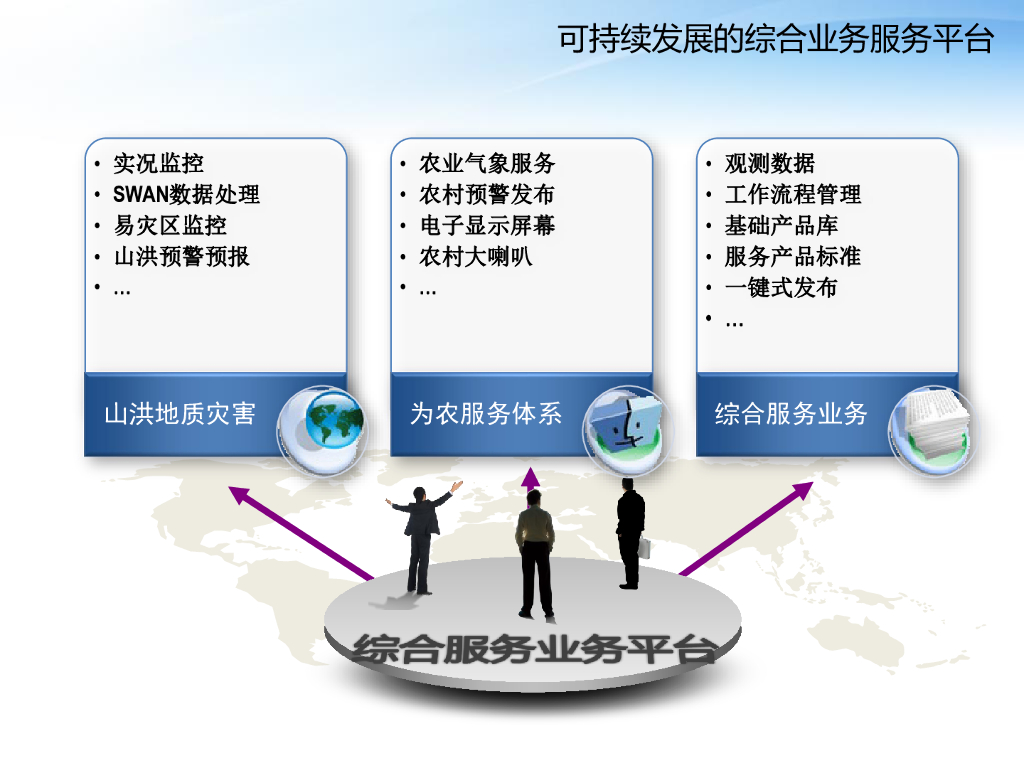 可持续发展的综合业务服务平台

• 实况监控
• SWAN数据处理
• 易灾区监控
• 山洪预警预报
• …

山洪地质灾害

• 农业气象服务
• 农村预警发布
• 电子显示屏幕
• 农村大喇叭
• …

为农服务体系

• 观测数据
• 工作流程管理
• 基础产品库
• 服务产品标准
• 一键式发布
• …

综合服务业务

综合服务业务平台